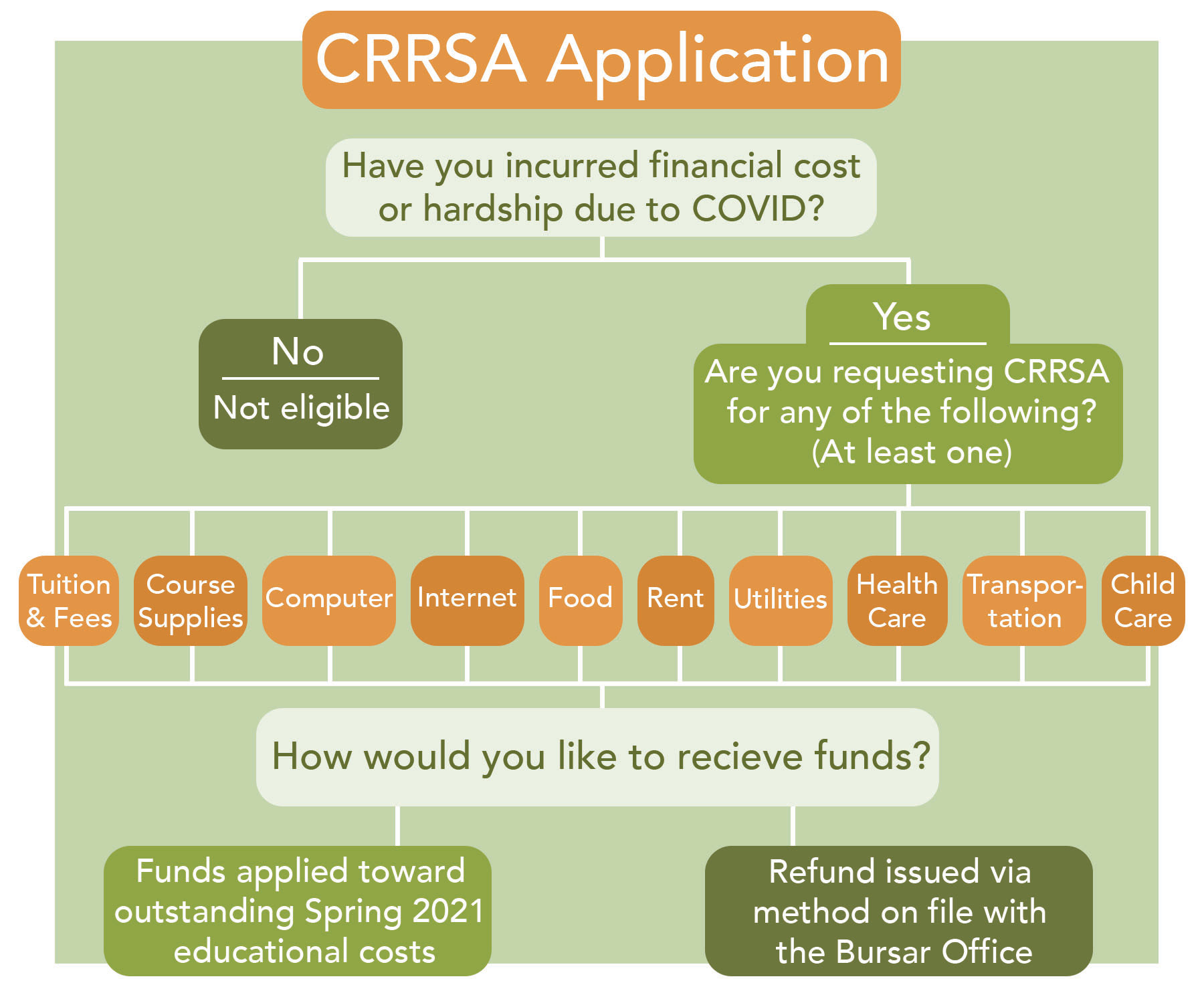 CRRSA Application

Have you incurred financial cost or hardship due to COVID?

No

Not eligible

Yes

Are you requesting CRRSA for any of the following? (At least one)

Tuition & Fees

Course Supplies

Computer

Internet

Food

Rent

Utilities

Health Care

Transportation

Child Care

How would you like to recieve funds?

Funds applied toward outstanding Spring 2021 educational costs

Refund issued via method on file with the Bursar Office